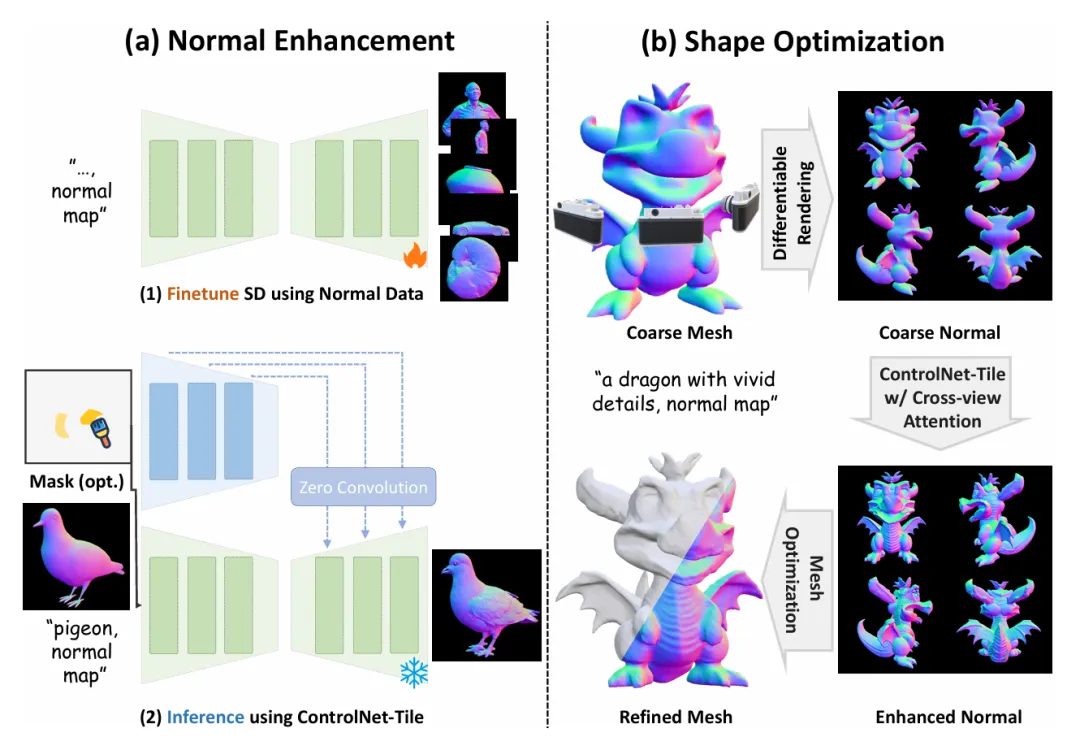 (a) Normal Enhancement

"..., normal map"

(1) Finetune SD using Normal Data

Mask (opt.)

Zero Convolution

"pigeon, normal map"

(2) Inference using ControlNet-Tile

(b) Shape Optimization

Differentiable Rendering

Coarse Mesh

Coarse Normal

"a dragon with vivid details, normal map"

ControlNet-Tile w/ Cross-view Attention

Mesh Optimization

Refined Mesh

Enhanced Normal